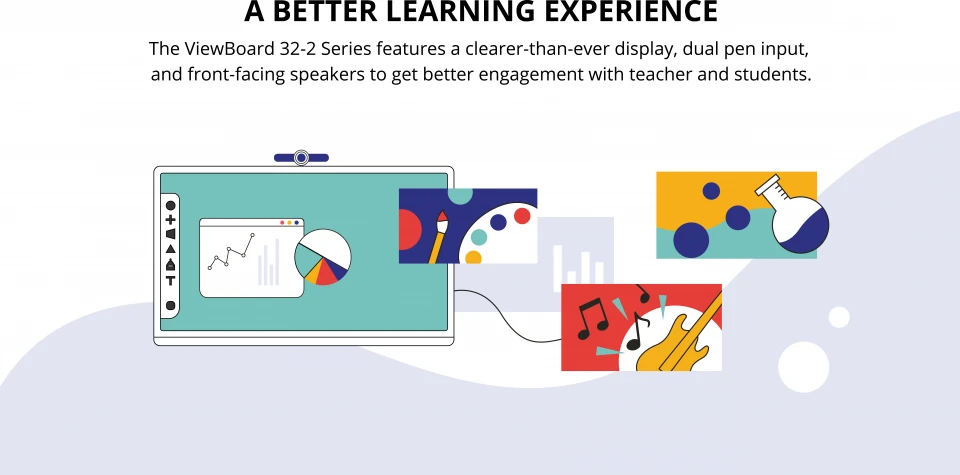 A BETTER LEARNING EXPERIENCE

The ViewBoard 32-2 Series features a clearer-than-ever display, dual pen input, and front-facing speakers to get better engagement with teacher and students.

T